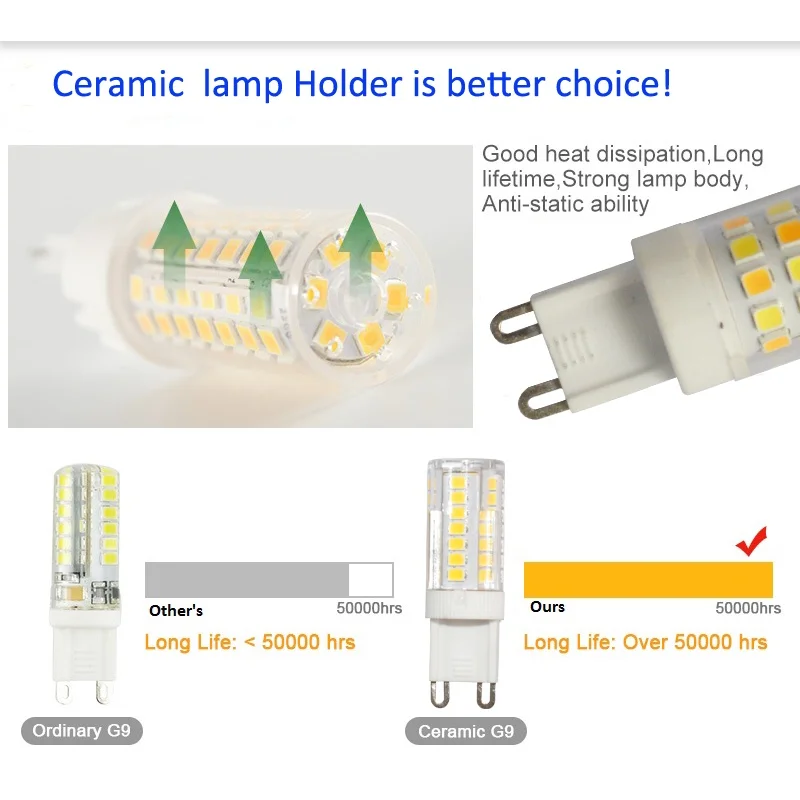 Ceramic  lamp Holder is better choice!

Good heat dissipation,Long lifetime,Strong lamp body, Anti-static ability

Other's
50000hrs
Long Life: < 50000 hrs

Ordinary G9

Ours
50000hrs
Long Life: Over 50000 hrs

Ceramic G9